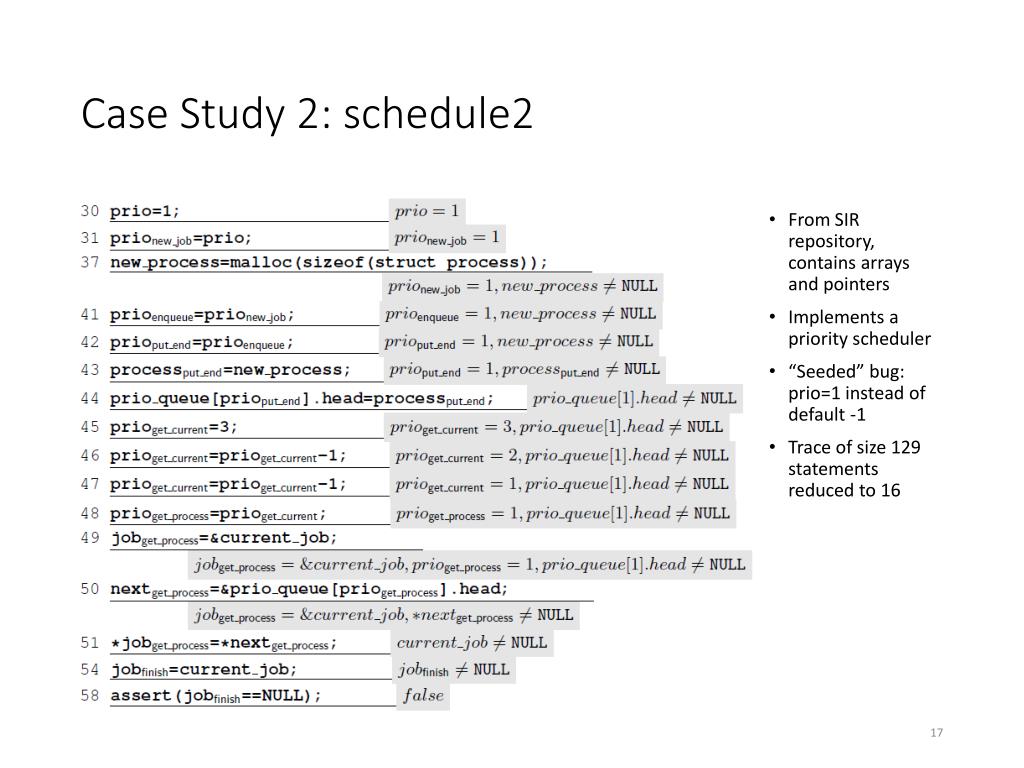 Case Study 2: schedule2

30 prio=1; $prio = 1$
31 prio$_{\text{new\_job}}$=prio; $prio_{\text{new\_job}} = 1$
37 new_process=malloc(sizeof(struct process));
$prio_{\text{new\_job}} = 1, new\_process \neq \text{NULL}$
41 prio$_{\text{enqueue}}$=prio$_{\text{new\_job}}$; $prio_{\text{enqueue}} = 1, new\_process \neq \text{NULL}$
42 prio$_{\text{put\_end}}$=prio$_{\text{enqueue}}$; $prio_{\text{put\_end}} = 1, new\_process \neq \text{NULL}$
43 process$_{\text{put\_end}}$=new_process; $prio_{\text{put\_end}} = 1, process_{\text{put\_end}} \neq \text{NULL}$
44 prio_queue[prio$_{\text{put\_end}}$].head=process$_{\text{put\_end}}$; $prio\_queue[1].head \neq \text{NULL}$
45 prio$_{\text{get\_current}}$=3; $prio_{\text{get\_current}} = 3, prio\_queue[1].head \neq \text{NULL}$
46 prio$_{\text{get\_current}}$=prio$_{\text{get\_current}}$-1; $prio_{\text{get\_current}} = 2, prio\_queue[1].head \neq \text{NULL}$
47 prio$_{\text{get\_current}}$=prio$_{\text{get\_current}}$-1; $prio_{\text{get\_current}} = 1, prio\_queue[1].head \neq \text{NULL}$
48 prio$_{\text{get\_process}}$=prio$_{\text{get\_current}}$; $prio_{\text{get\_process}} = 1, prio\_queue[1].head \neq \text{NULL}$
49 job$_{\text{get\_process}}$=&current_job;
$job_{\text{get\_process}} = \&current\_job, prio_{\text{get\_process}} = 1, prio\_queue[1].head \neq \text{NULL}$
50 next$_{\text{get\_process}}$=&prio_queue[prio$_{\text{get\_process}}$].head;
$job_{\text{get\_process}} = \&current\_job, *next_{\text{get\_process}} \neq \text{NULL}$
51 *job$_{\text{get\_process}}$=*next$_{\text{get\_process}}$; $current\_job \neq \text{NULL}$
54 job$_{\text{finish}}$=current_job; $job_{\text{finish}} \neq \text{NULL}$
58 assert(job$_{\text{finish}}$==NULL); $false$

• From SIR repository, contains arrays and pointers
• Implements a priority scheduler
• “Seeded” bug: prio=1 instead of default -1
• Trace of size 129 statements reduced to 16

17